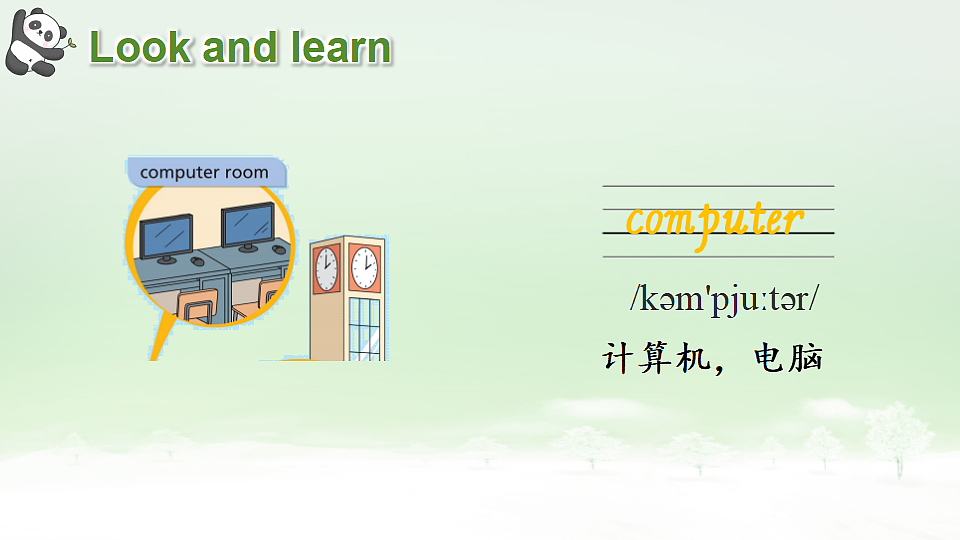 Look and learn

computer room

computer

/kəm'pjuːtər/

计算机，电脑